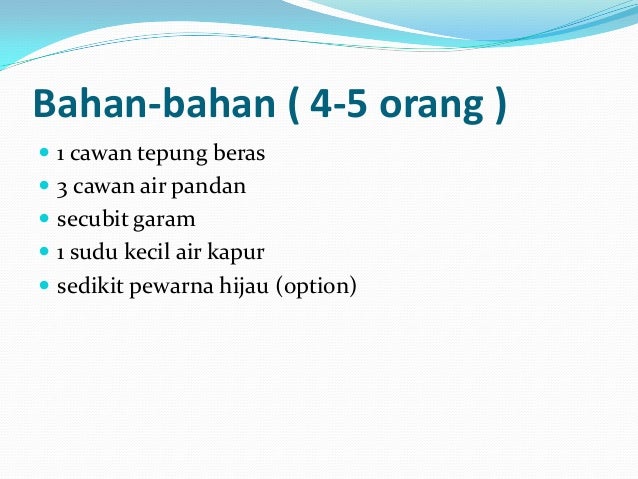 Bahan-bahan ( 4-5 orang )

- 1 cawan tepung beras
- 3 cawan air pandan
- secubit garam
- 1 sudu kecil air kapur
- sedikit pewarna hijau (option)